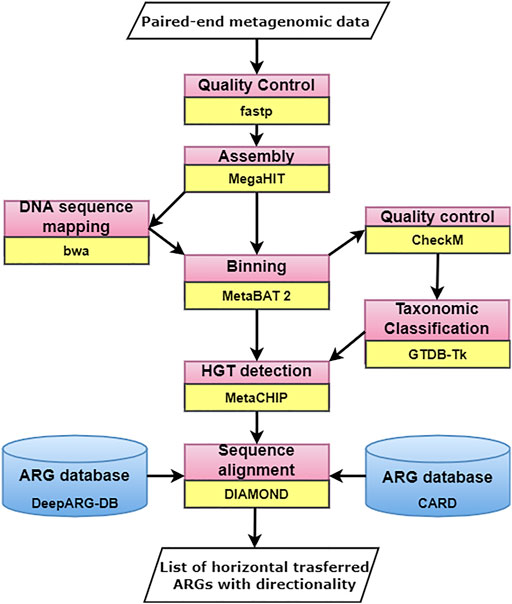 Paired-end metagenomic data

Quality Control

fastp

Assembly

MegaHIT

DNA sequence mapping

bwa

Binning

MetaBAT 2

Quality control

CheckM

Taxonomic Classification

GTDB-Tk

HGT detection

MetaCHIP

ARG database

DeepARG-DB

Sequence alignment

DIAMOND

ARG database

CARD

List of horizontal trasferred ARGs with directionality